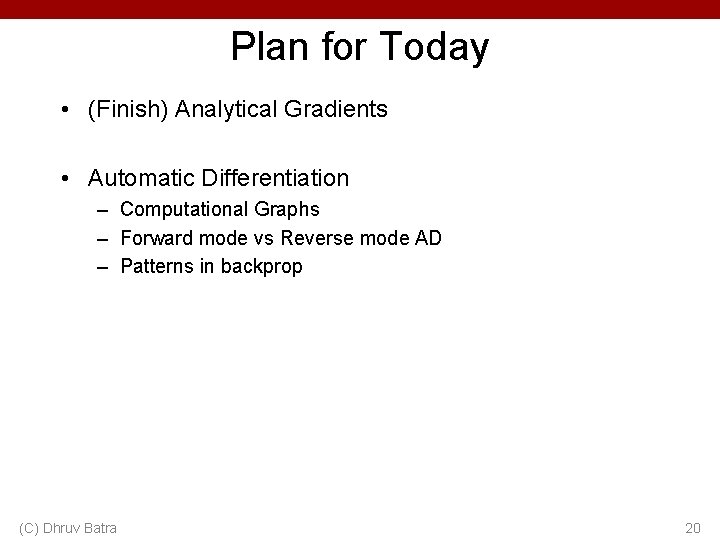 Plan for Today

• (Finish) Analytical Gradients

• Automatic Differentiation
– Computational Graphs
– Forward mode vs Reverse mode AD
– Patterns in backprop

(C) Dhruv Batra

20